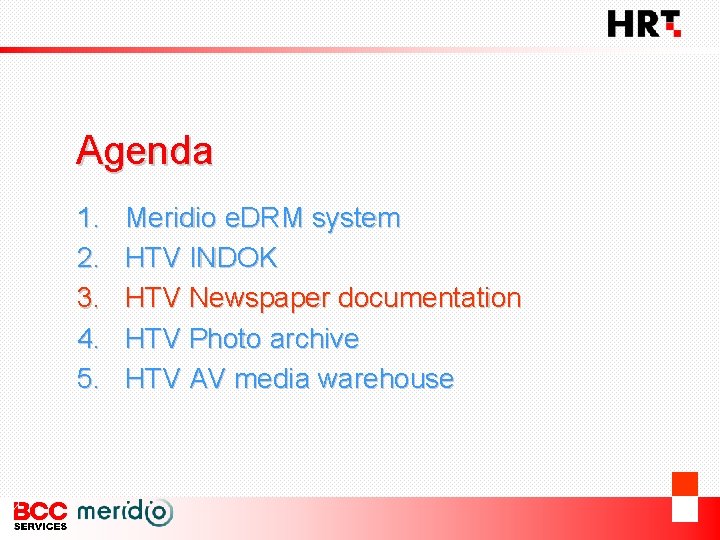 HRT

Agenda

1. Meridio eDRM system
2. HTV INDOK
3. HTV Newspaper documentation
4. HTV Photo archive
5. HTV AV media warehouse

BCC SERVICES meridio